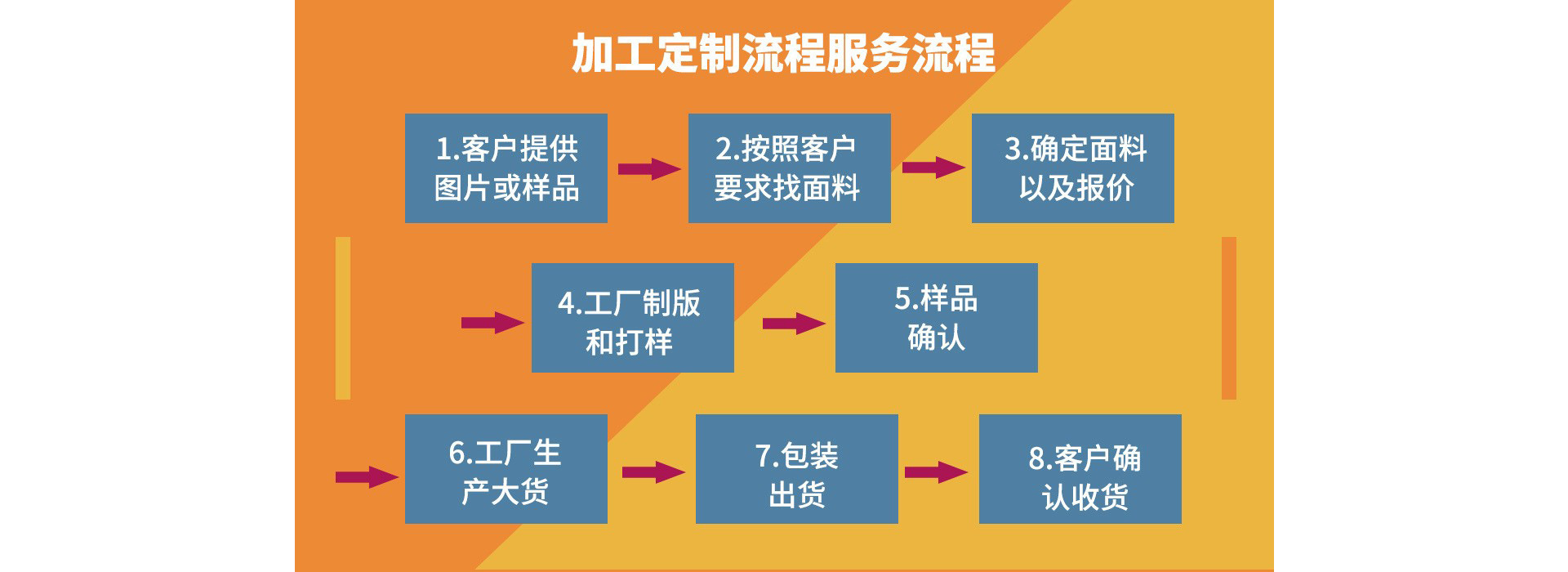 加工定制流程服务流程

1.客户提供图片或样品

2.按照客户要求找面料

3.确定面料以及报价

4.工厂制版和打样

5.样品确认

6.工厂生产大货

7.包装出货

8.客户确认收货